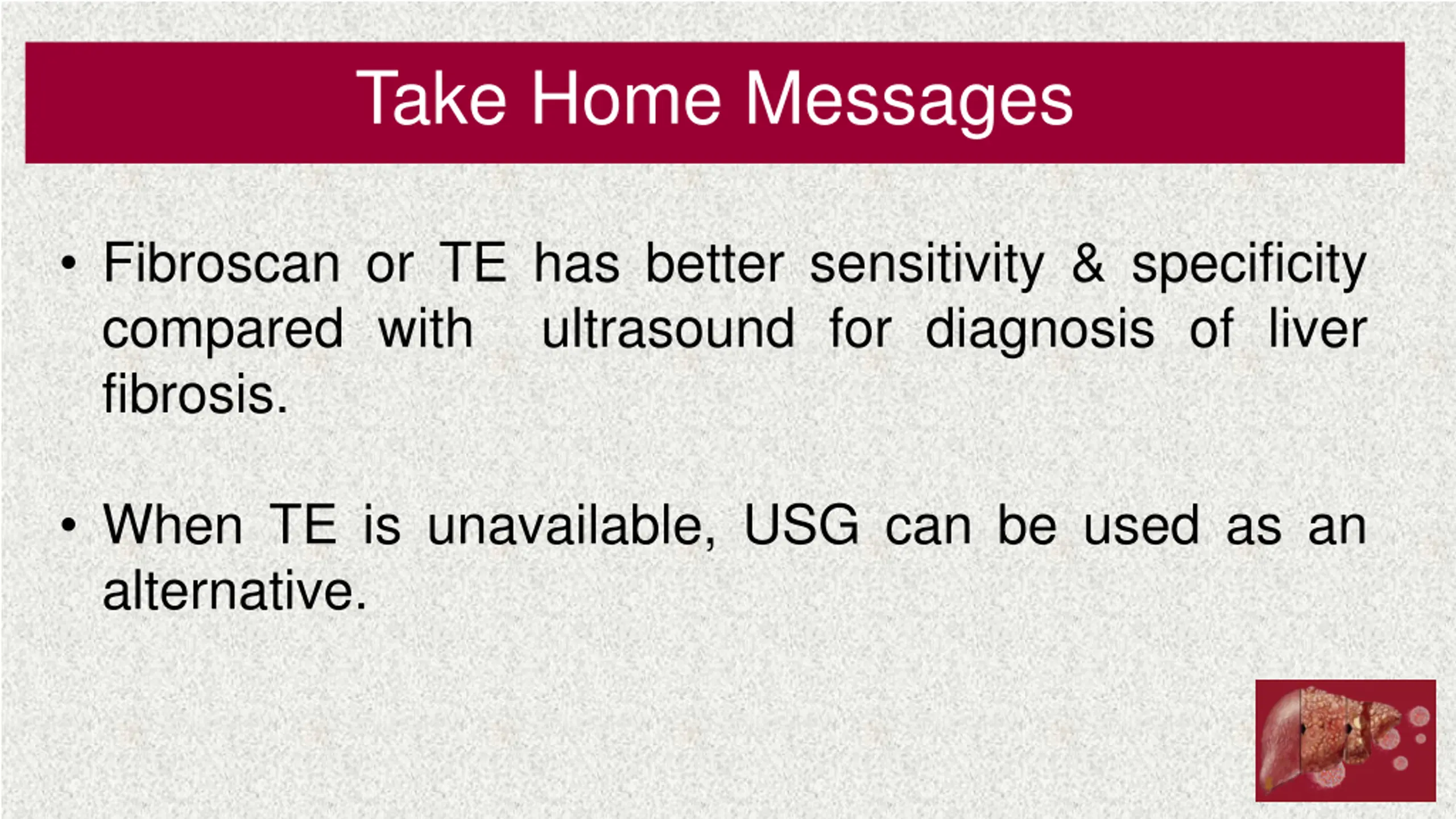 Take Home Messages

• Fibroscan or TE has better sensitivity & specificity compared with ultrasound for diagnosis of liver fibrosis.

• When TE is unavailable, USG can be used as an alternative.